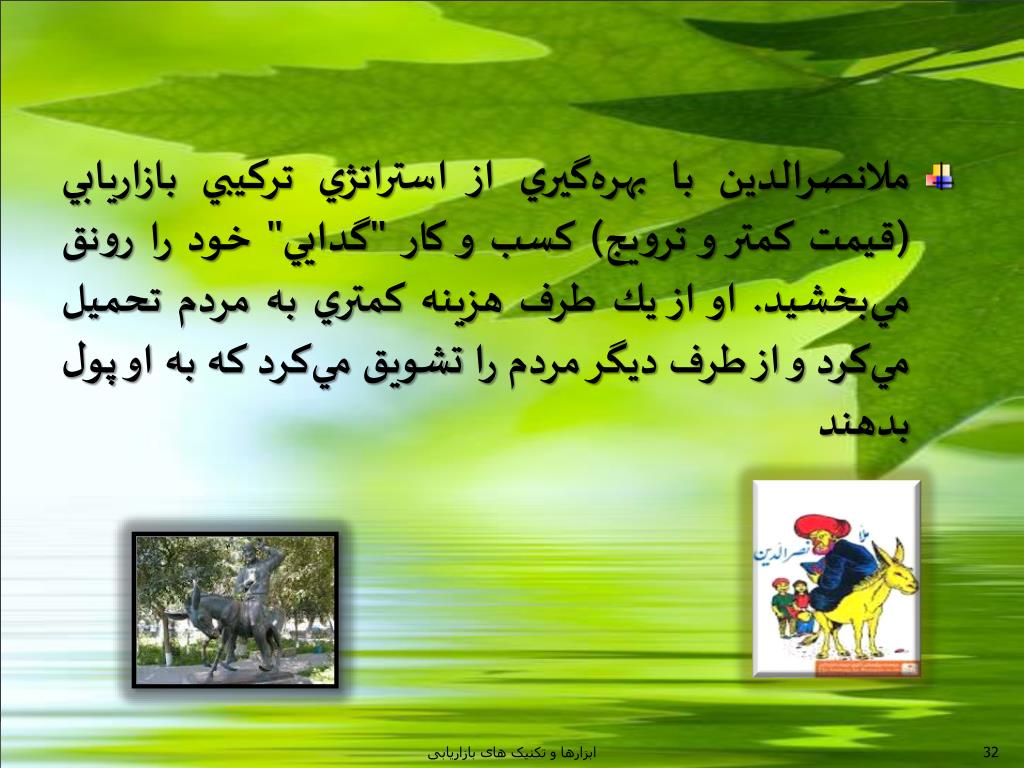 ملانصرالدين با بهره‌گيري از استراتژي تركيبي بازاريابي (قيمت كمتر و ترويج) كسب و كار "گدايي" خود را رونق مي‌بخشيد. او از يك طرف هزينه كمتري به مردم تحميل مي‌كرد و از طرف ديگر مردم را تشويق مي‌كرد كه به او پول بدهند

ملا نصرالدين

ابزارها و تکنیک های بازاریابی

32